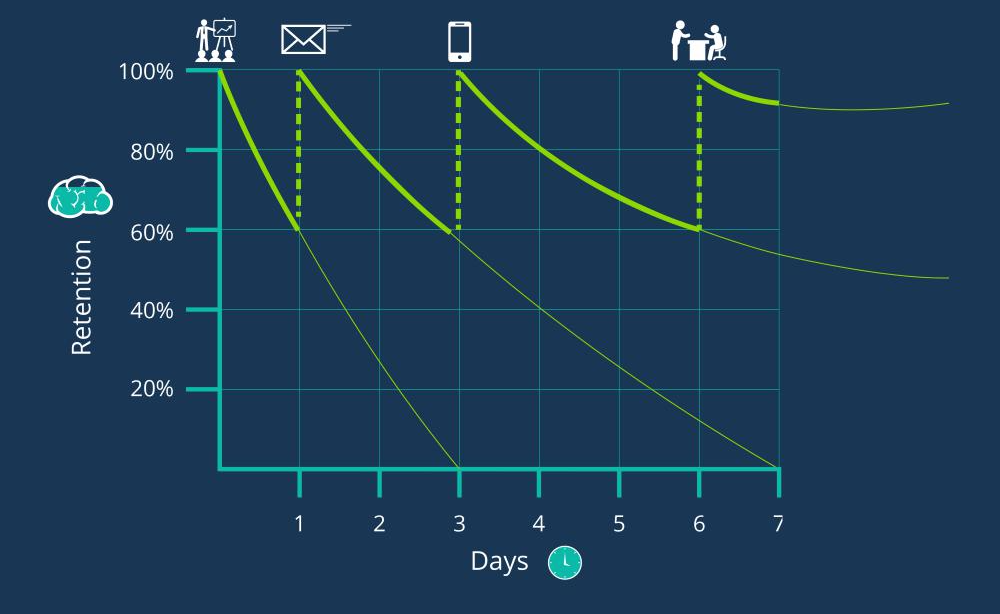 100%
80%
60%
40%
20%
Retention
1
2
3
4
5
6
7
Days